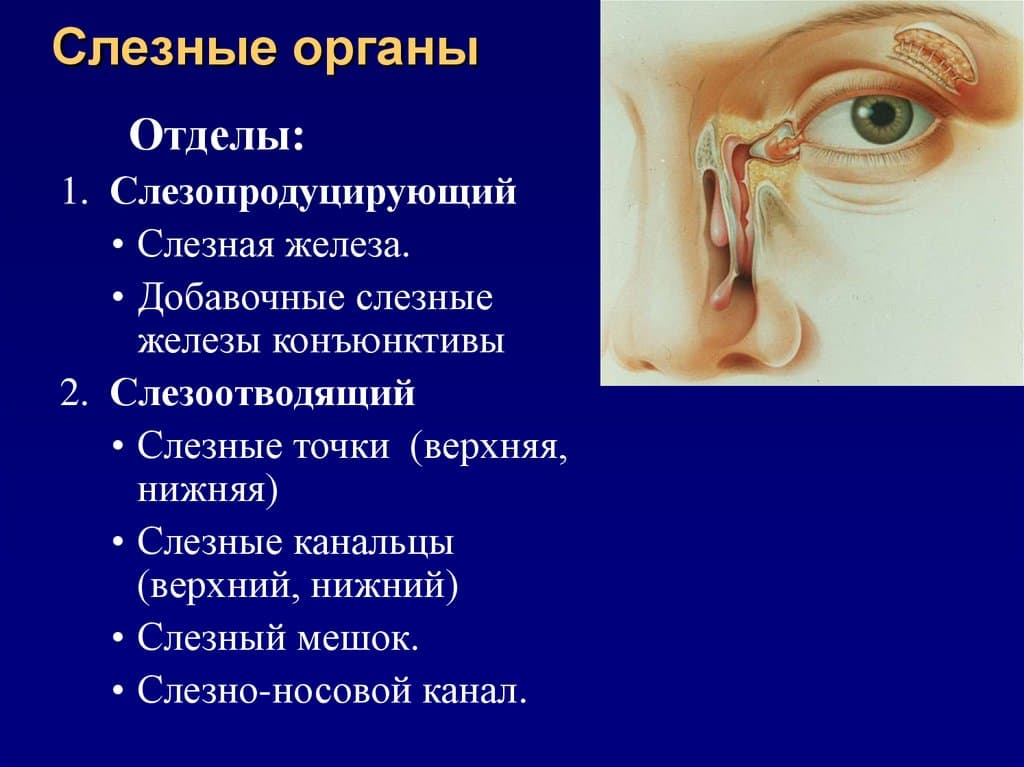 Слезные органы

Отделы:

1. Слезопродуцирующий
• Слезная железа.
• Добавочные слезные железы конъюнктивы
2. Слезоотводящий
• Слезные точки (верхняя, нижняя)
• Слезные канальцы (верхний, нижний)
• Слезный мешок.
• Слезно-носовой канал.